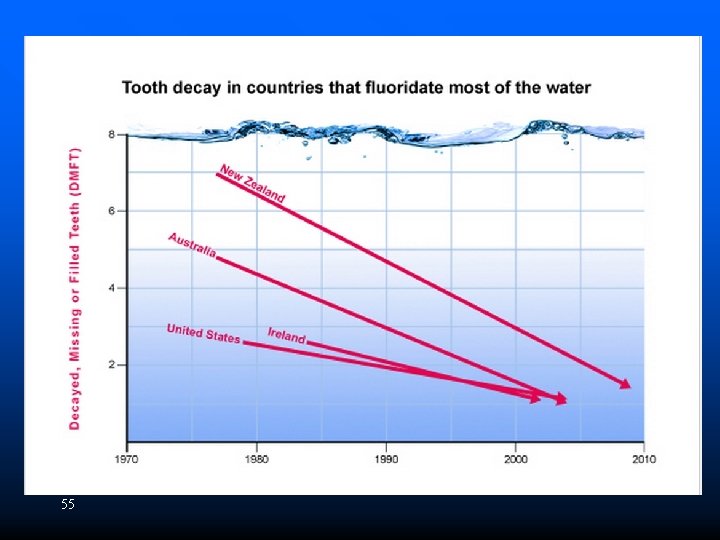 Tooth decay in countries that fluoridate most of the water

Decayed, Missing or Filled Teeth (DMFT)

8
6
4
2

New Zealand
Australia
United States
Ireland

1970
1980
1990
2000
2010

55